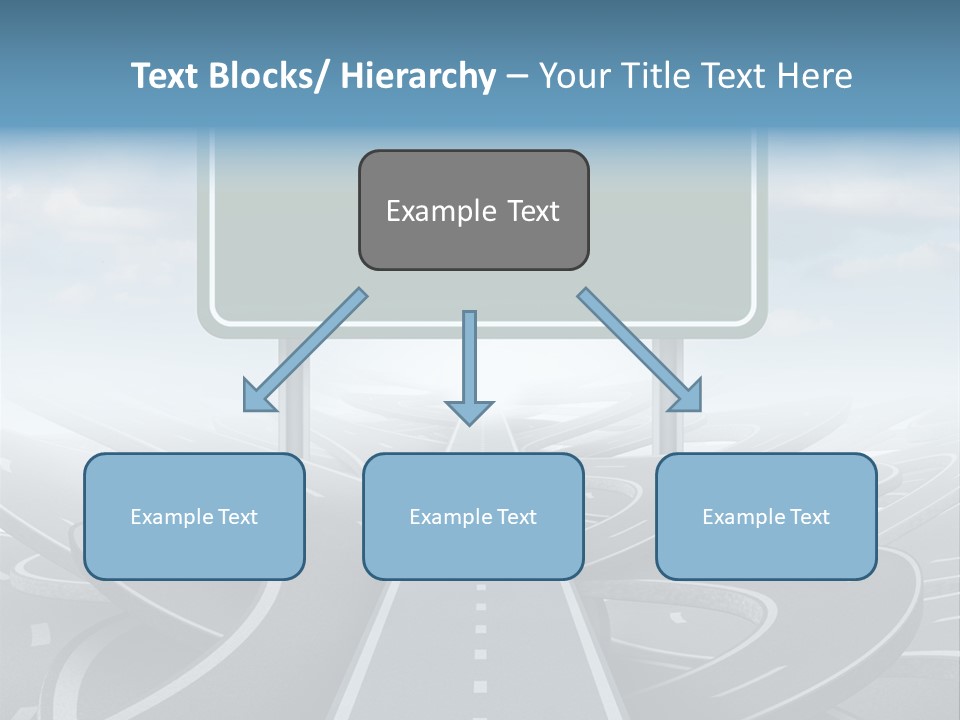 Text Blocks/ Hierarchy – Your Title Text Here

Example Text

Example Text

Example Text

Example Text